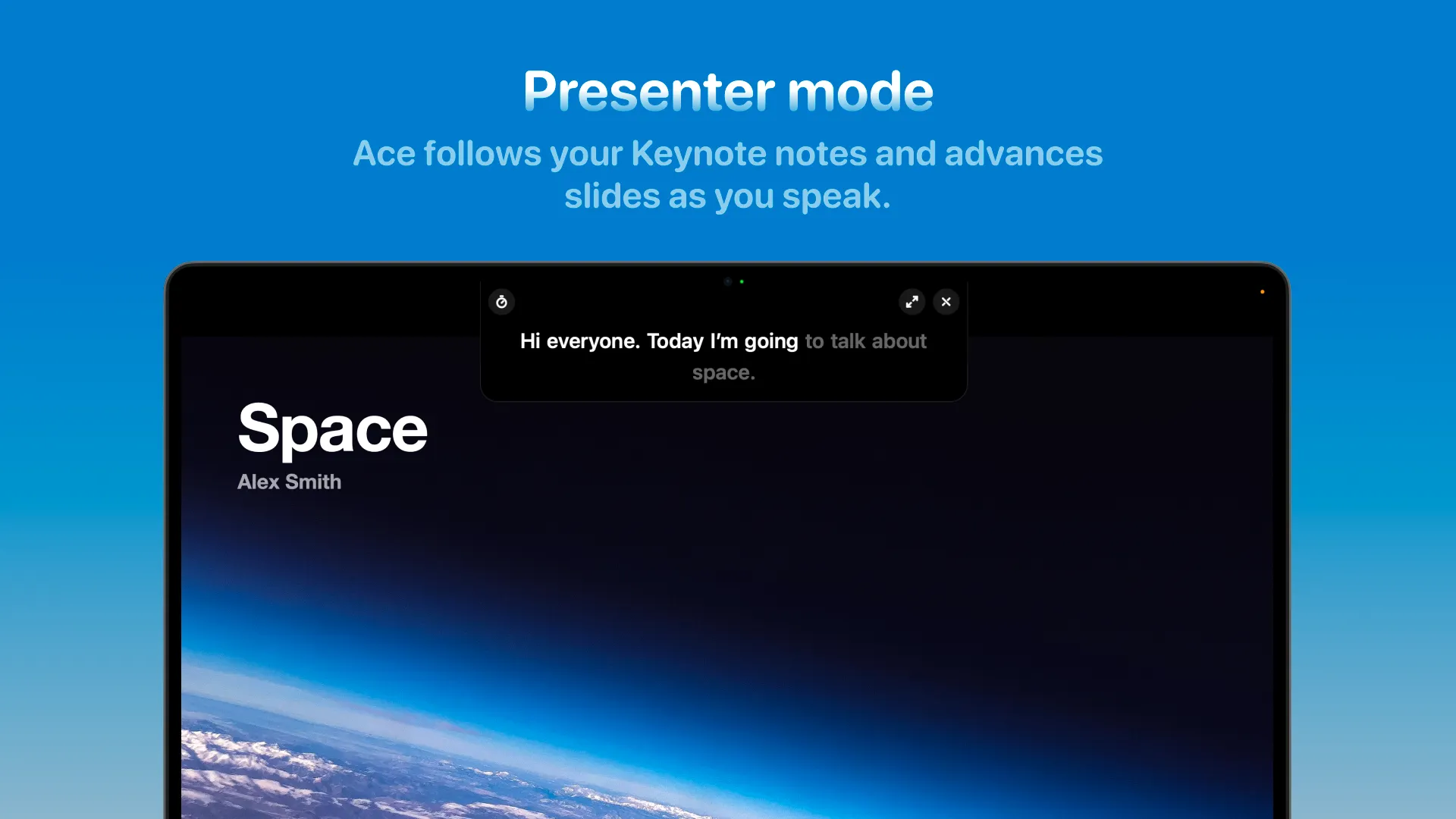 Presenter mode

Ace follows your Keynote notes and advances slides as you speak.

Hi everyone. Today I'm going to talk about space.

Space

Alex Smith